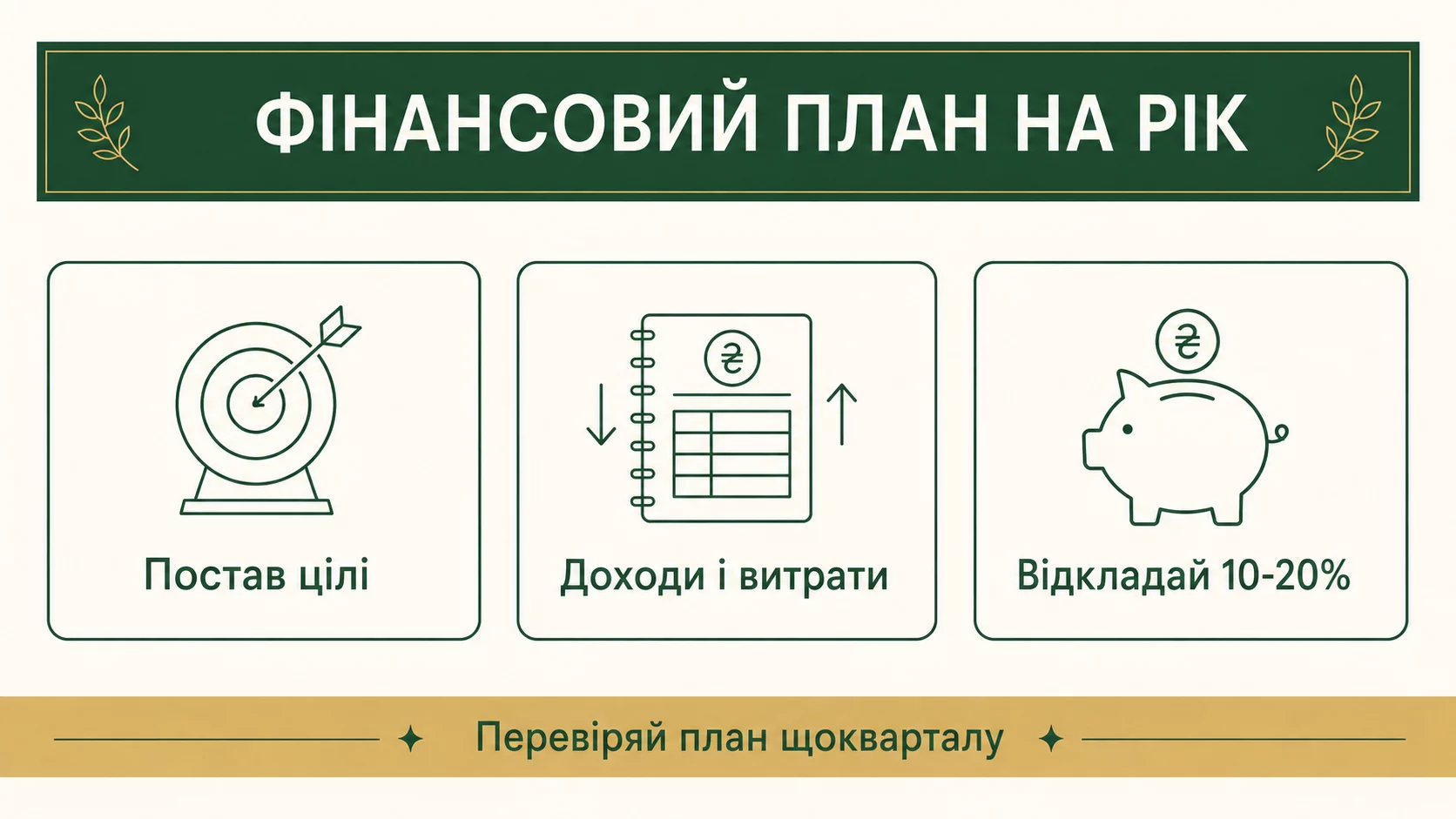 ФІНАНСОВИЙ ПЛАН НА РІК

₴

₴

Постав цілі

Доходи і витрати

Відкладай 10-20%

Перевіряй план щокварталу